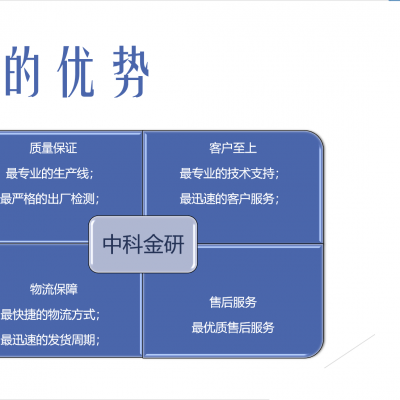 的优势

质量保证

最专业的生产线；

最严格的出厂检测；

客户至上

最专业的技术支持；

最迅速的客户服务；

中科金研

物流保障

最快捷的物流方式；

最迅速的发货周期；

售后服务

最优质售后服务